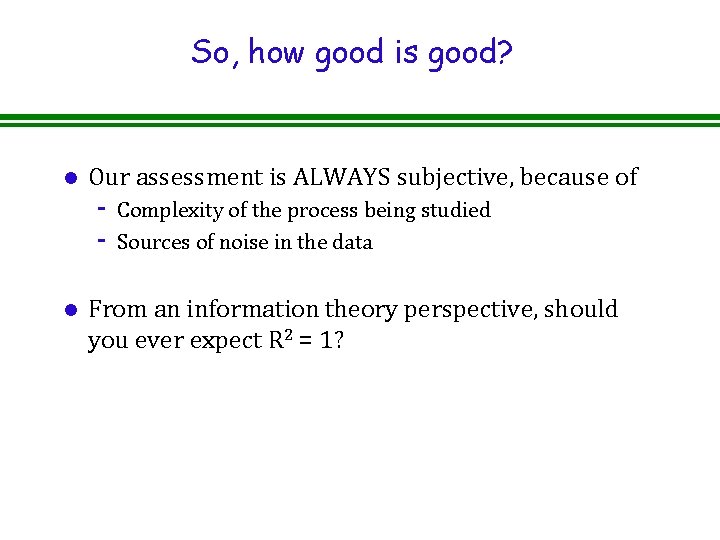 So, how good is good?

- Our assessment is ALWAYS subjective, because of
  - Complexity of the process being studied
  - Sources of noise in the data

- From an information theory perspective, should you ever expect $R^2 = 1$?